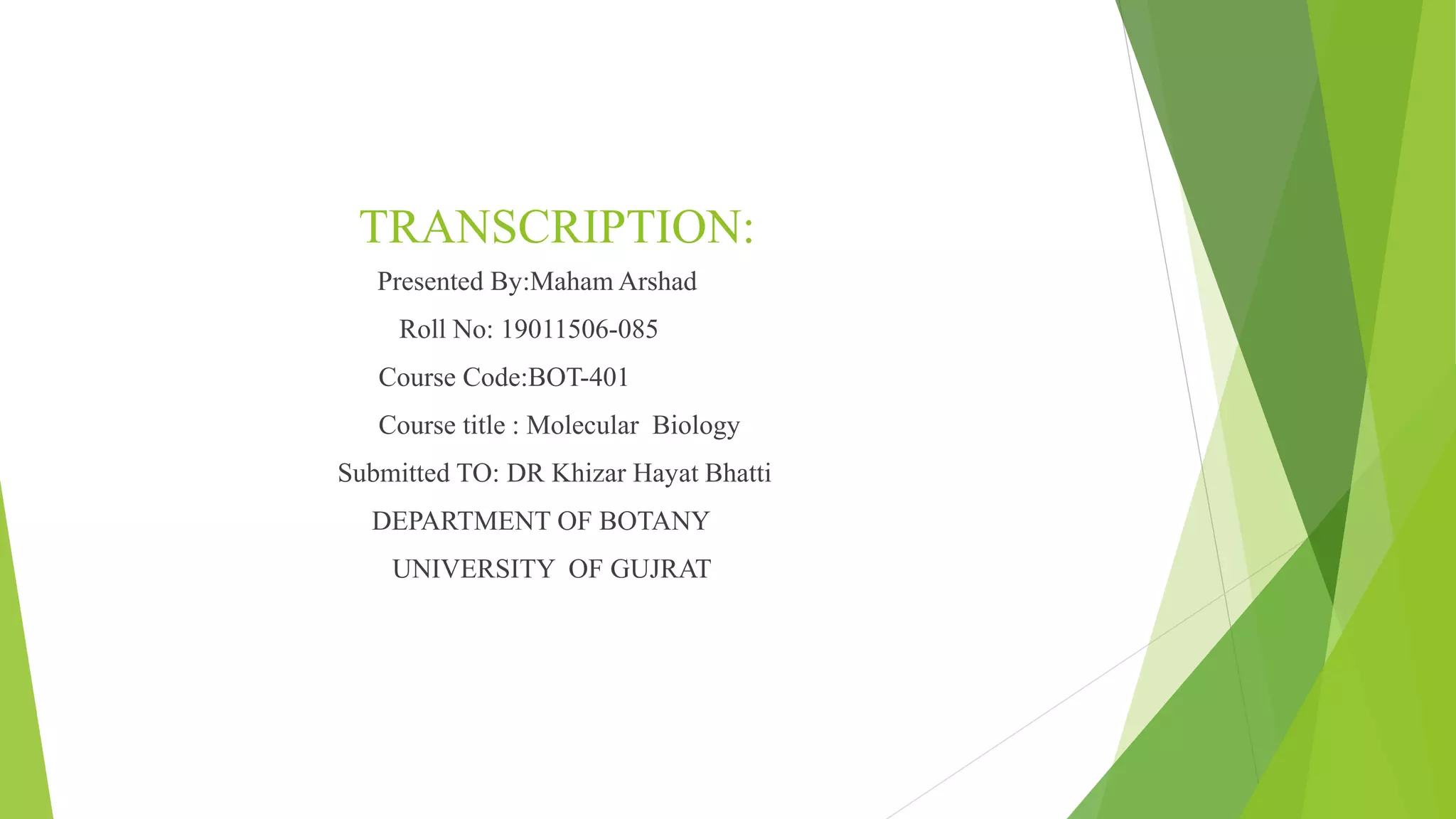 TRANSCRIPTION:

Presented By:Maham Arshad

Roll No: 19011506-085

Course Code:BOT-401

Course title : Molecular Biology

Submitted TO: DR Khizar Hayat Bhatti

DEPARTMENT OF BOTANY

UNIVERSITY OF GUJRAT